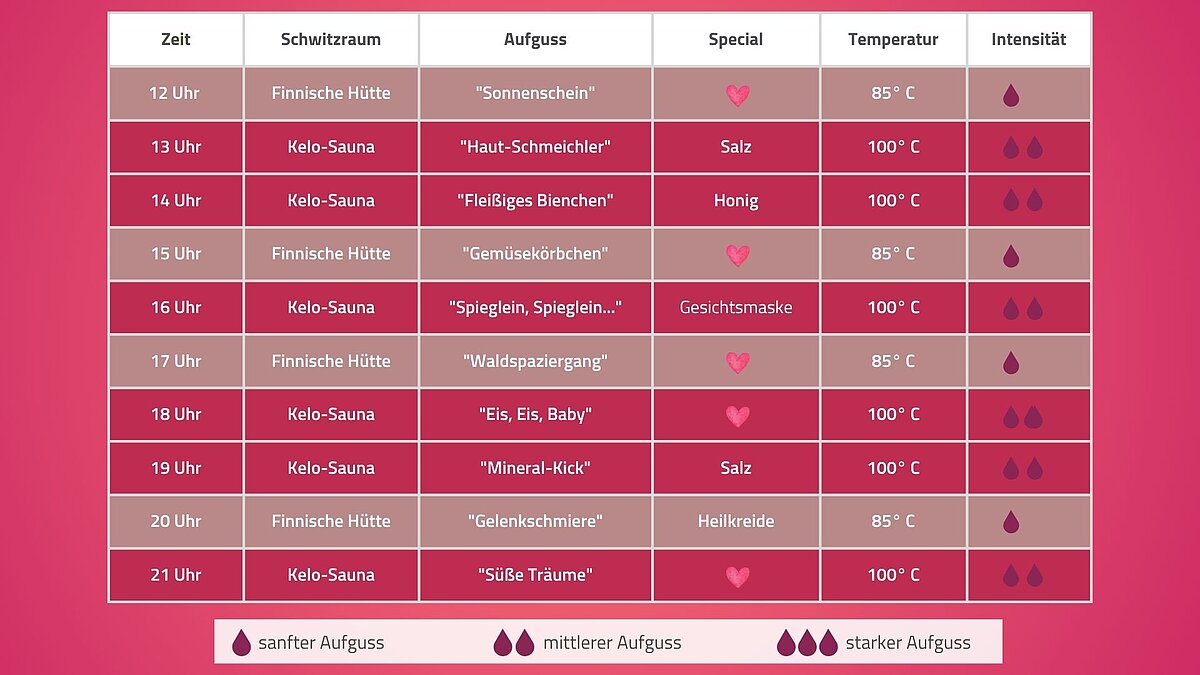 | Zeit | Schwitzraum | Aufguss | Special | Temperatur | Intensität |
|---|---|---|---|---|---|
| 12 Uhr | Finnische Hütte | "Sonnenschein" | | 85° C | |
| 13 Uhr | Kelo-Sauna | "Haut-Schmeichler" | Salz | 100° C | |
| 14 Uhr | Kelo-Sauna | "Fleißiges Bienchen" | Honig | 100° C | |
| 15 Uhr | Finnische Hütte | "Gemüsekörbchen" | | 85° C | |
| 16 Uhr | Kelo-Sauna | "Spieglein, Spieglein..." | Gesichtsmaske | 100° C | |
| 17 Uhr | Finnische Hütte | "Waldspaziergang" | | 85° C | |
| 18 Uhr | Kelo-Sauna | "Eis, Eis, Baby" | | 100° C | |
| 19 Uhr | Kelo-Sauna | "Mineral-Kick" | Salz | 100° C | |
| 20 Uhr | Finnische Hütte | "Gelenkschmiere" | Heilkreide | 85° C | |
| 21 Uhr | Kelo-Sauna | "Süße Träume" | | 100° C | |

sanfter Aufguss mittlerer Aufguss starker Aufguss